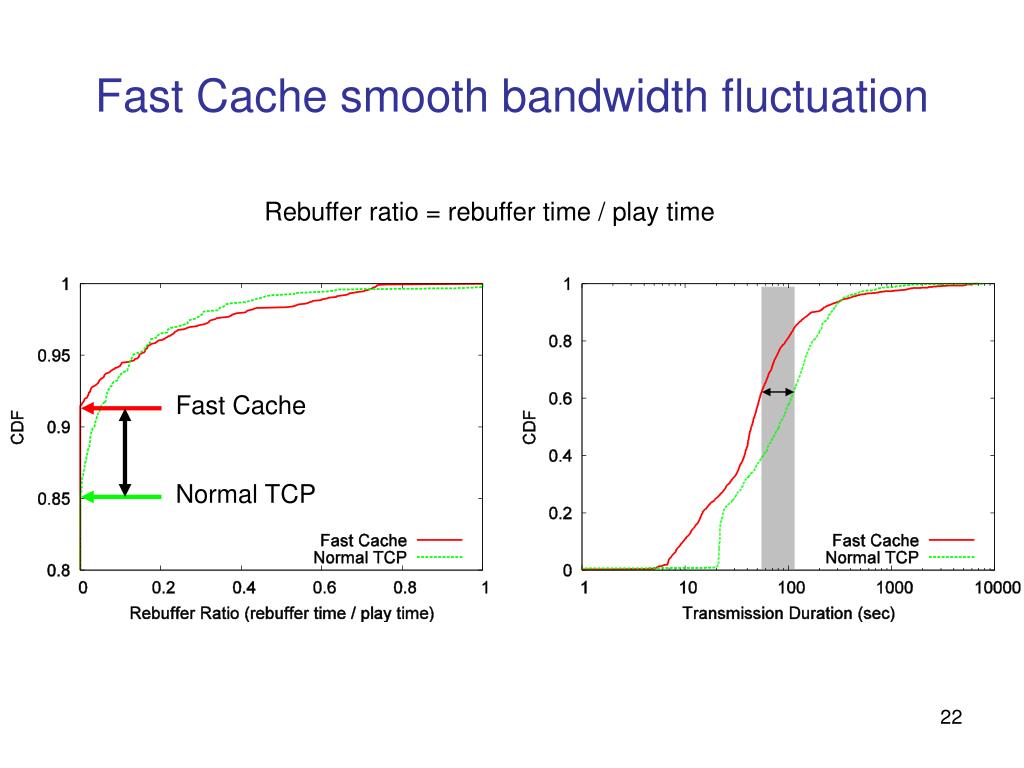 Fast Cache smooth bandwidth fluctuation

Rebuffer ratio = rebuffer time / play time

1
0.95
0.9
0.85
0.8
CDF
Fast Cache
Normal TCP
Fast Cache
Normal TCP
0
0.2
0.4
0.6
0.8
1
Rebuffer Ratio (rebuffer time / play time)

1
0.8
0.6
0.4
0.2
0
CDF
Fast Cache
Normal TCP
1
10
100
1000
10000
Transmission Duration (sec)

22